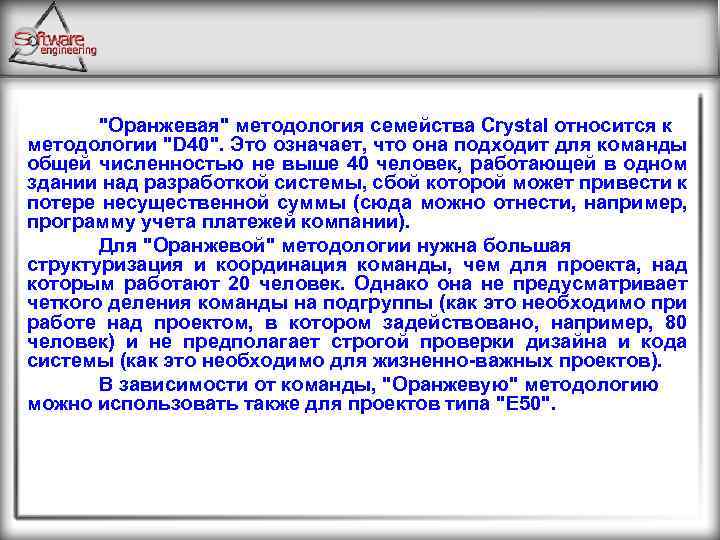 Software engineering

"Оранжевая" методология семейства Crystal относится к методологии "D40". Это означает, что она подходит для команды общей численностью не выше 40 человек, работающей в одном здании над разработкой системы, сбой которой может привести к потере несущественной суммы (сюда можно отнести, например, программу учета платежей компании).

Для "Оранжевой" методологии нужна большая структуризация и координация команды, чем для проекта, над которым работают 20 человек. Однако она не предусматривает четкого деления команды на подгруппы (как это необходимо при работе над проектом, в котором задействовано, например, 80 человек) и не предполагает строгой проверки дизайна и кода системы (как это необходимо для жизненно-важных проектов).

В зависимости от команды, "Оранжевую" методологию можно использовать также для проектов типа "E50".